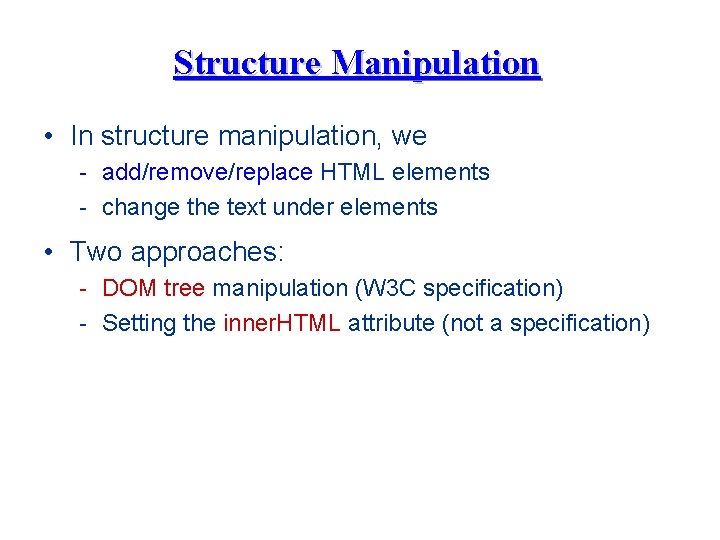 Structure Manipulation

• In structure manipulation, we
- add/remove/replace HTML elements
- change the text under elements

• Two approaches:
- DOM tree manipulation (W3C specification)
- Setting the innerHTML attribute (not a specification)